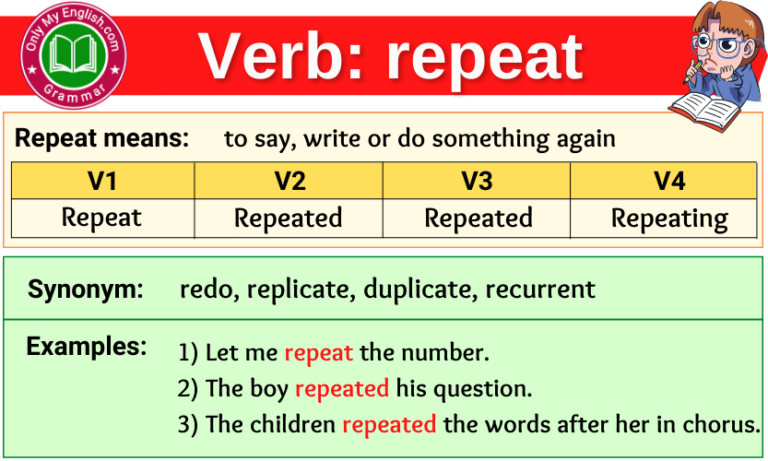 Only My English.com
Grammar

Verb: repeat

Repeat means: to say, write or do something again

| V1 | V2 | V3 | V4 |
|---|---|---|---|
| Repeat | Repeated | Repeated | Repeating |

Synonym: redo, replicate, duplicate, recurrent

Examples: 1) Let me repeat the number.
2) The boy repeated his question.
3) The children repeated the words after her in chorus.